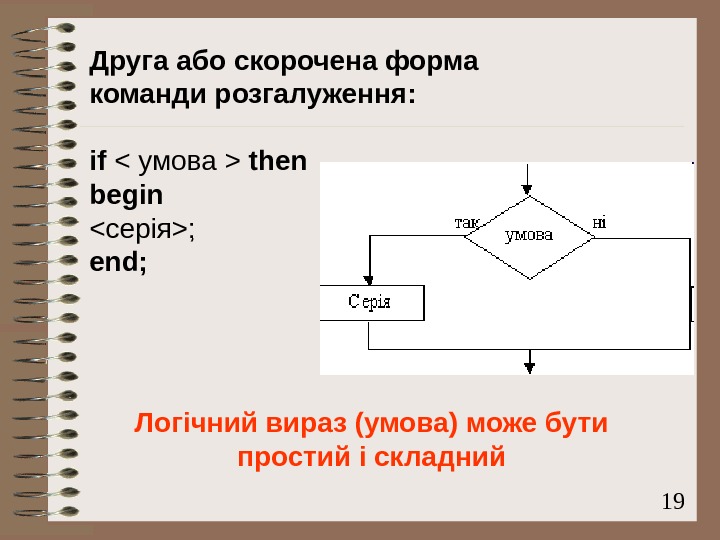 Друга або скорочена форма команди розгалуження:

if < умова > then
begin
<серія>;
end;

так
умова
ні
Серія

Логічний вираз (умова) може бути простий і складний

19